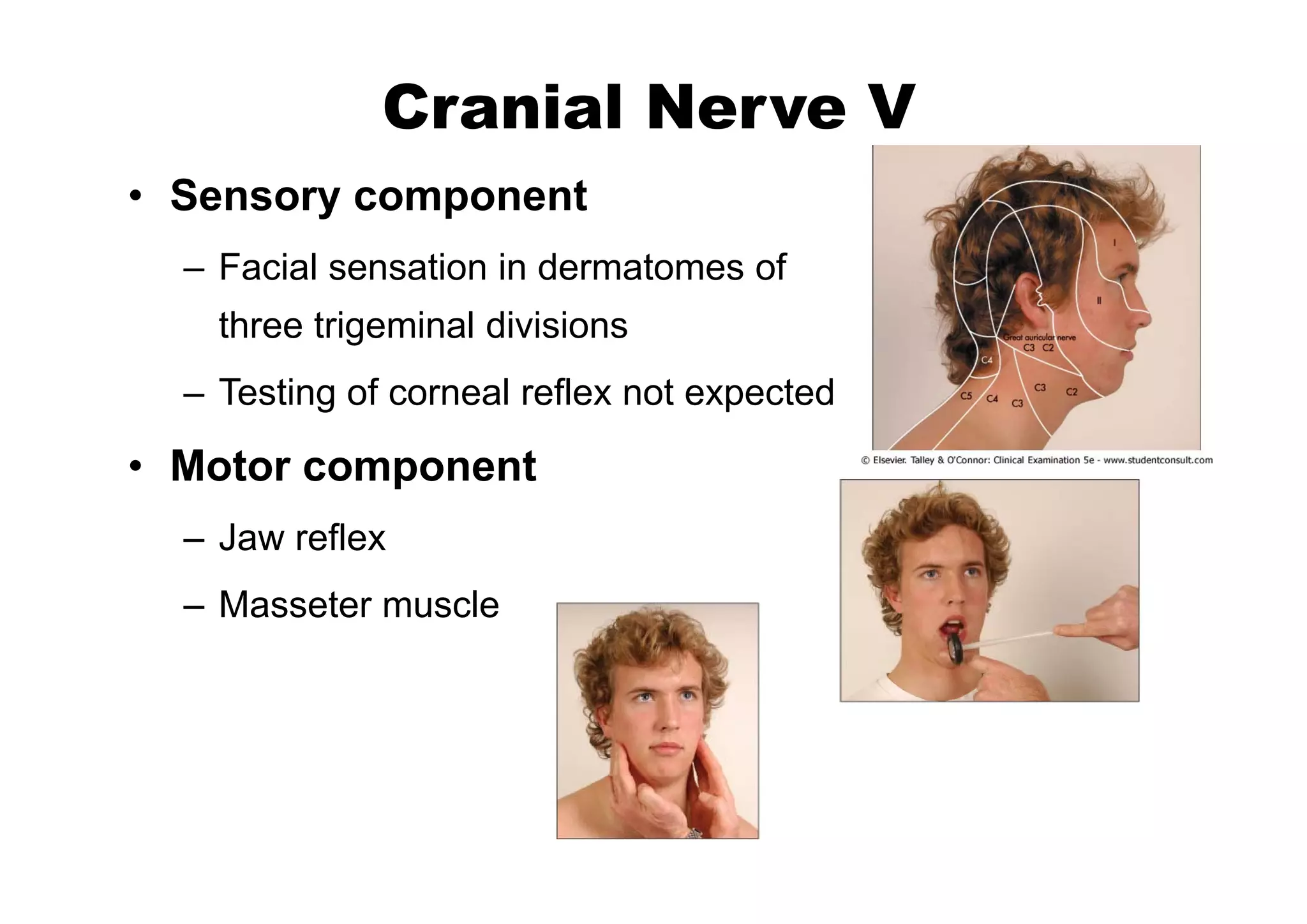 Cranial Nerve V

• Sensory component
– Facial sensation in dermatomes of three trigeminal divisions
– Testing of corneal reflex not expected

• Motor component
– Jaw reflex
– Masseter muscle

I
II
Great auricular nerve
C3 C2
C4
C5 C4 C3
C3 C2

© Elsevier. Talley & O'Connor: Clinical Examination 5e - www.studentconsult.com